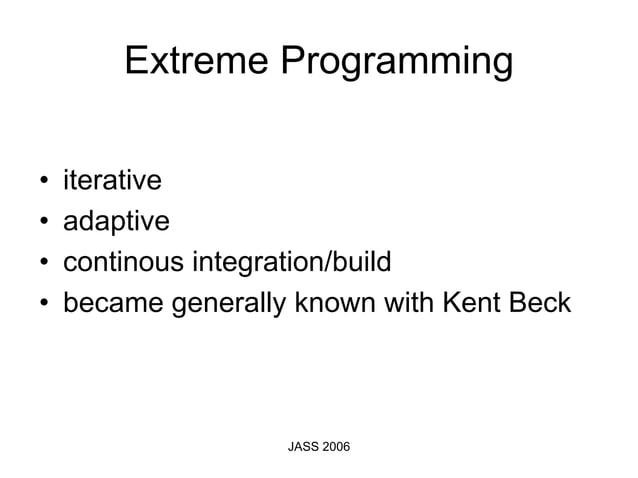 Extreme Programming

• iterative
• adaptive
• continous integration/build
• became generally known with Kent Beck

JASS 2006